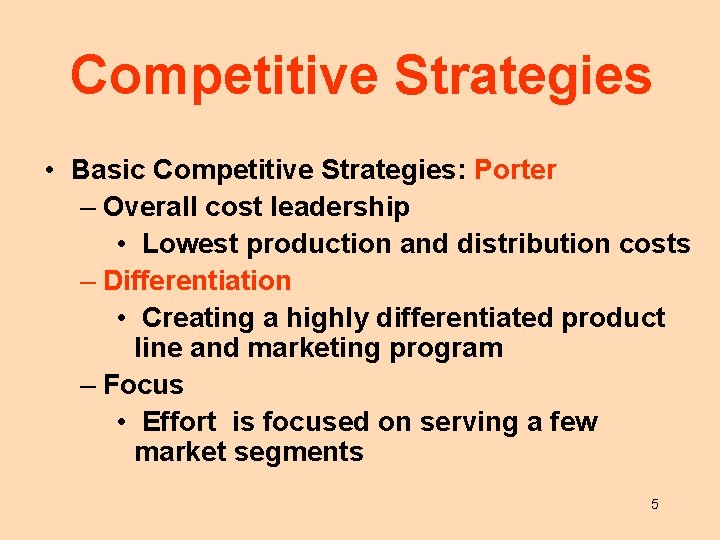 Competitive Strategies

• Basic Competitive Strategies: Porter

– Overall cost leadership

• Lowest production and distribution costs

– Differentiation

• Creating a highly differentiated product line and marketing program

– Focus

• Effort is focused on serving a few market segments

5